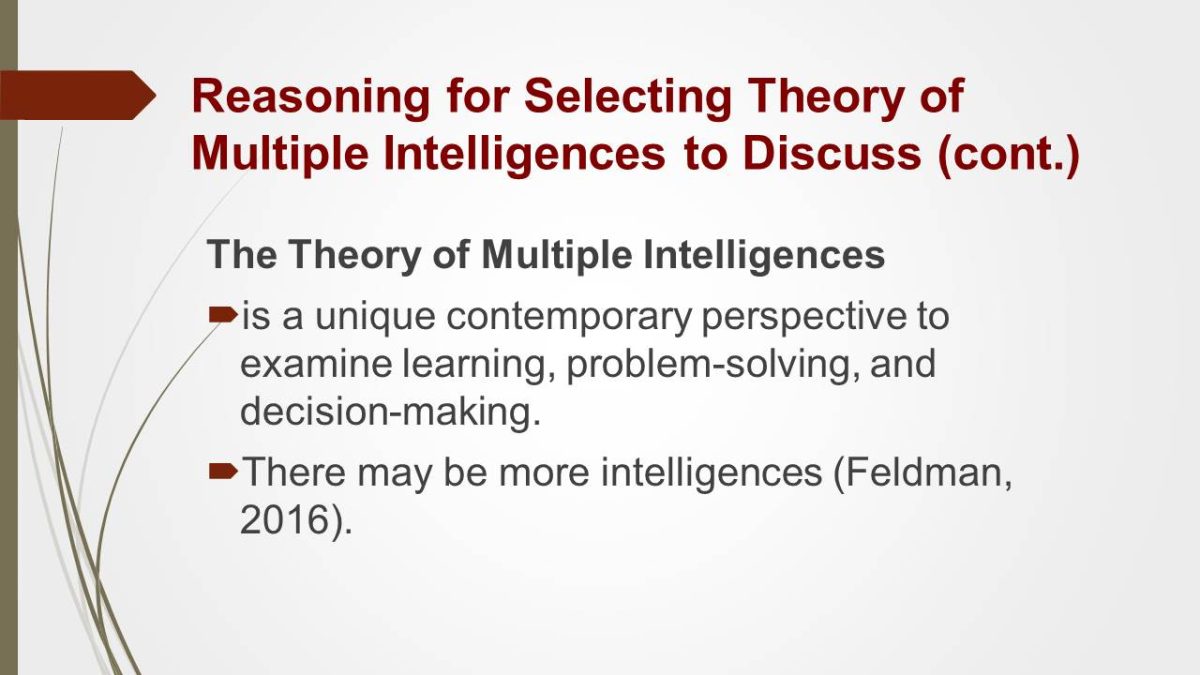 Reasoning for Selecting Theory of Multiple Intelligences to Discuss (cont.)

The Theory of Multiple Intelligences

is a unique contemporary perspective to examine learning, problem-solving, and decision-making.

There may be more intelligences (Feldman, 2016).